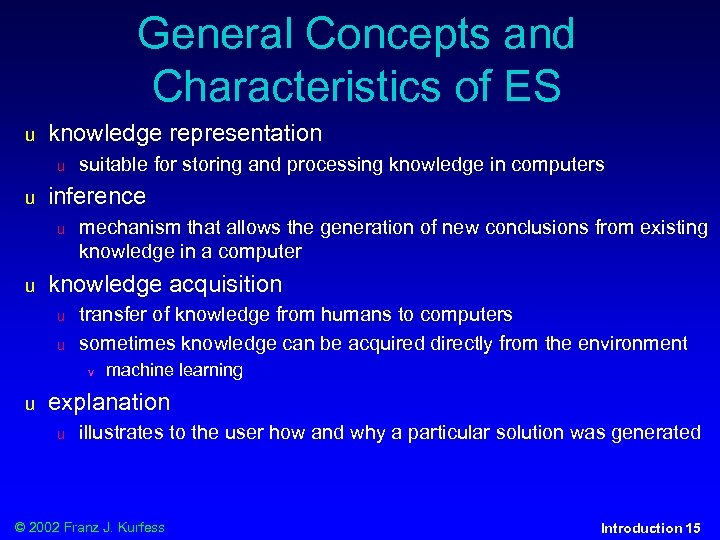 General Concepts and Characteristics of ES

u knowledge representation

u suitable for storing and processing knowledge in computers

u inference

u mechanism that allows the generation of new conclusions from existing knowledge in a computer

u knowledge acquisition

u transfer of knowledge from humans to computers

u sometimes knowledge can be acquired directly from the environment

v machine learning

u explanation

u illustrates to the user how and why a particular solution was generated

© 2002 Franz J. Kurfess

Introduction 15